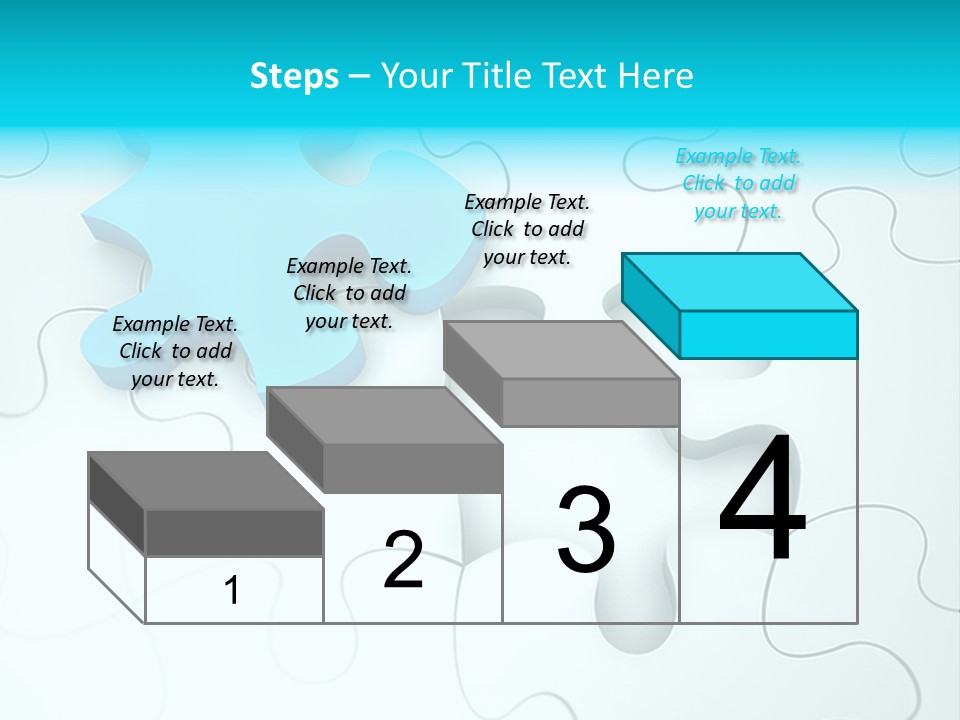 Steps – Your Title Text Here

Example Text. Click to add your text.

Example Text. Click to add your text.

Example Text. Click to add your text.

Example Text. Click to add your text.

1

2

3

4